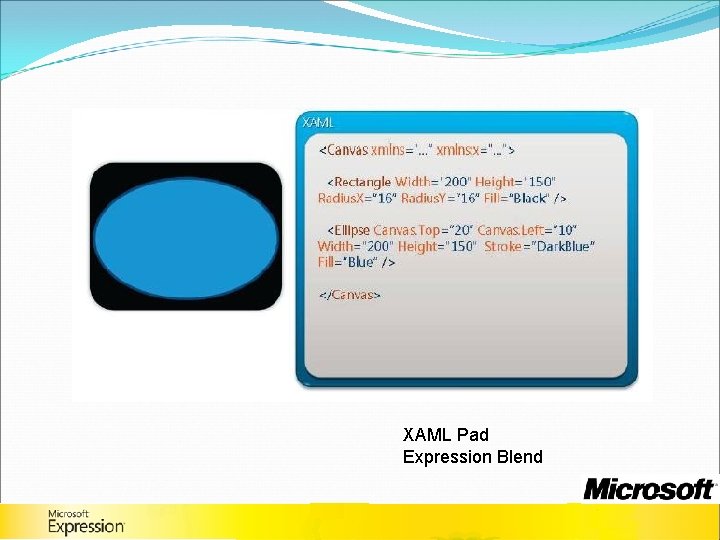 XAML

<Canvas xmlns="..." xmlns:x="...">

<Rectangle Width="200" Height="150" RadiusX="16" RadiusY="16" Fill="Black" />

<Ellipse Canvas.Top="20" Canvas.Left="10" Width="200" Height="150" Stroke="DarkBlue" Fill="Blue" />

</Canvas>

XAML Pad
Expression Blend

Microsoft

Microsoft
Expression